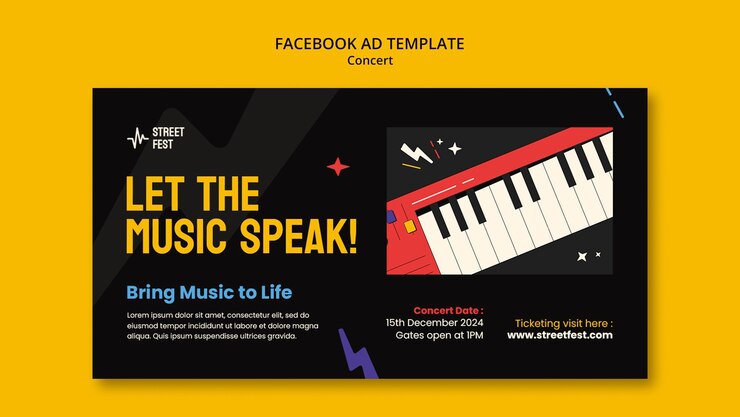 FACEBOOK AD TEMPLATE
Concert

STREET FEST

LET THE MUSIC SPEAK!

Bring Music to Life

Lorem ipsum dolor sit amet, consectetur elit, sed do eiusmod tempor incididunt ut labore et dolore magna aliqua. Quis ipsum suspendisse ultrices gravida.

Concert Date :
15th December 2024
Gates open at 1PM

Ticketing visit here :
www.streetfest.com